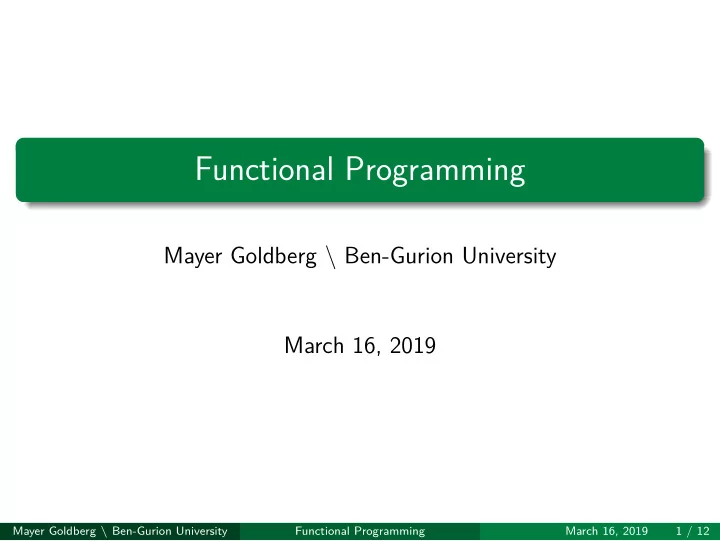 Functional Programming

Mayer Goldberg \ Ben-Gurion University

March 16, 2019

Mayer Goldberg \ Ben-Gurion University Functional Programming March 16, 2019 1 / 12